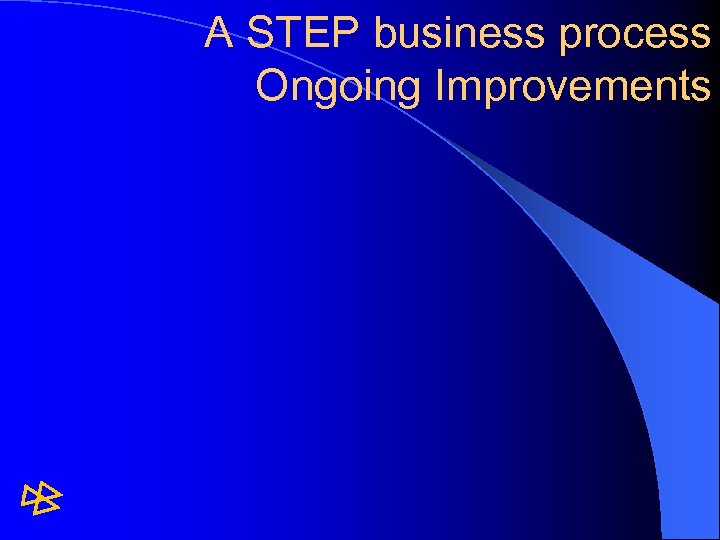 A STEP business process
Ongoing Improvements